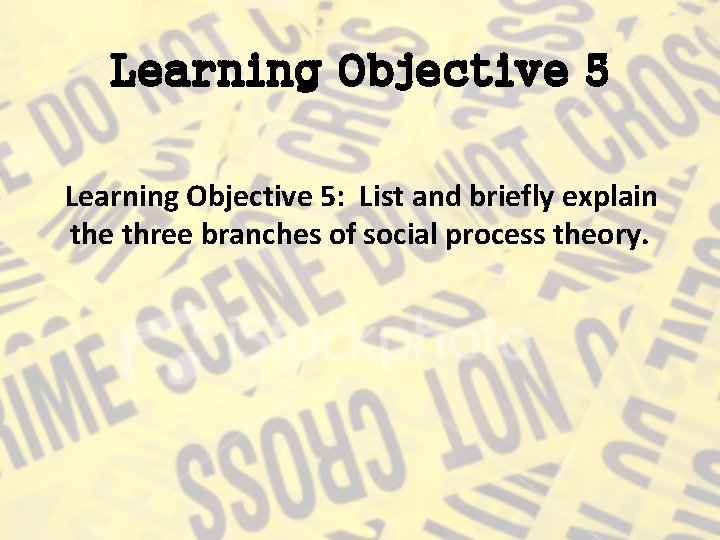 Learning Objective 5

Learning Objective 5: List and briefly explain the three branches of social process theory.